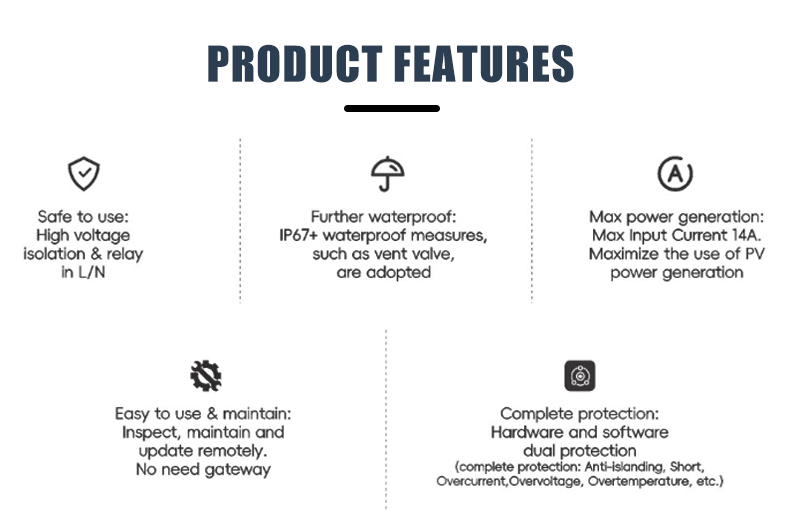 PRODUCT FEATURES

Safe to use:
High voltage isolation & relay in L/N

Further waterproof:
IP67+ waterproof measures, such as vent valve, are adopted

A

Max power generation:
Max Input Current 14A.
Maximize the use of PV power generation

Easy to use & maintain:
Inspect, maintain and update remotely.
No need gateway

Complete protection:
Hardware and software dual protection
(complete protection: Anti-islanding, Short, Overcurrent,Overvoltage, Overtemperature, etc.)